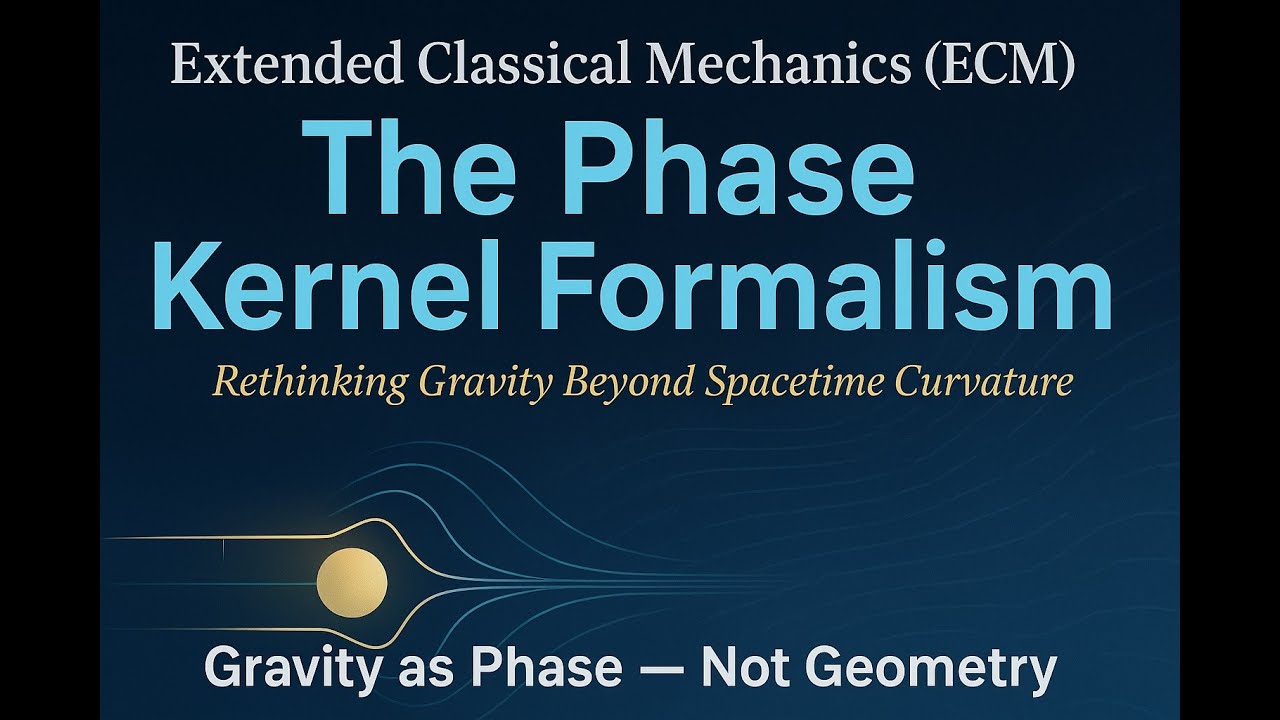 Extended Classical Mechanics (ECM)

The Phase Kernel Formalism

Rethinking Gravity Beyond Spacetime Curvature

Gravity as Phase — Not Geometry